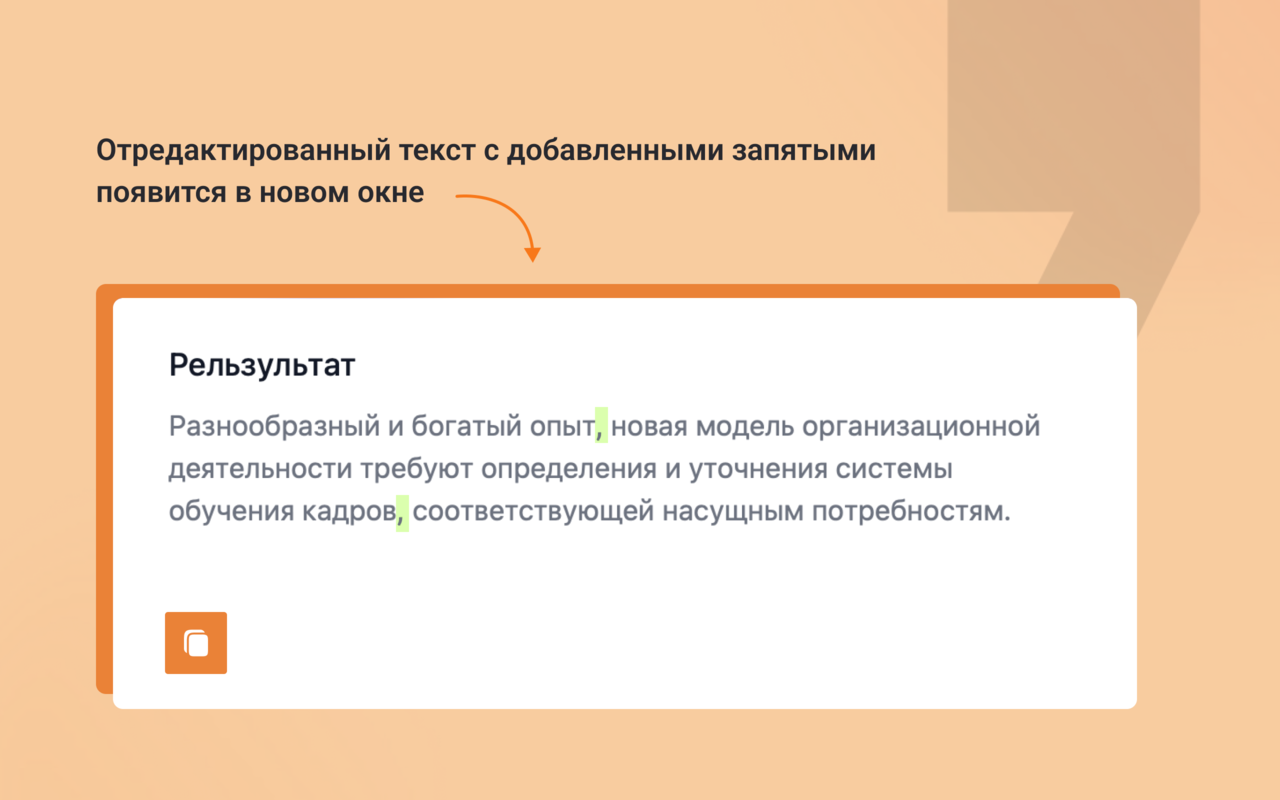 Отредактированный текст с добавленными запятыми появится в новом окне

Рельзультат

Разнообразный и богатый опыт, новая модель организационной деятельности требуют определения и уточнения системы обучения кадров, соответствующей насущным потребностям.